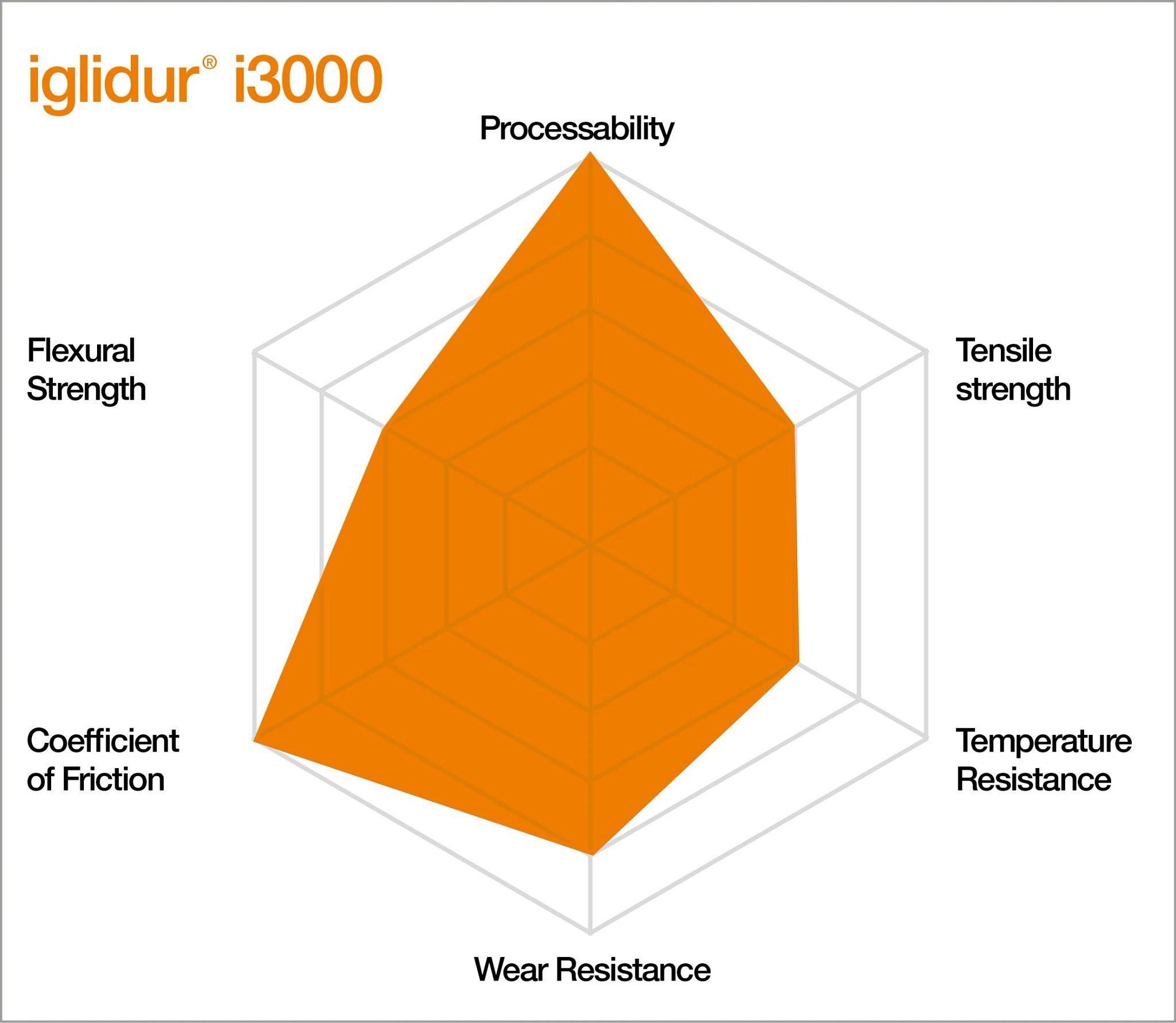 iglidur® i3000

Processability

Flexural Strength

Tensile strength

Coefficient of Friction

Temperature Resistance

Wear Resistance